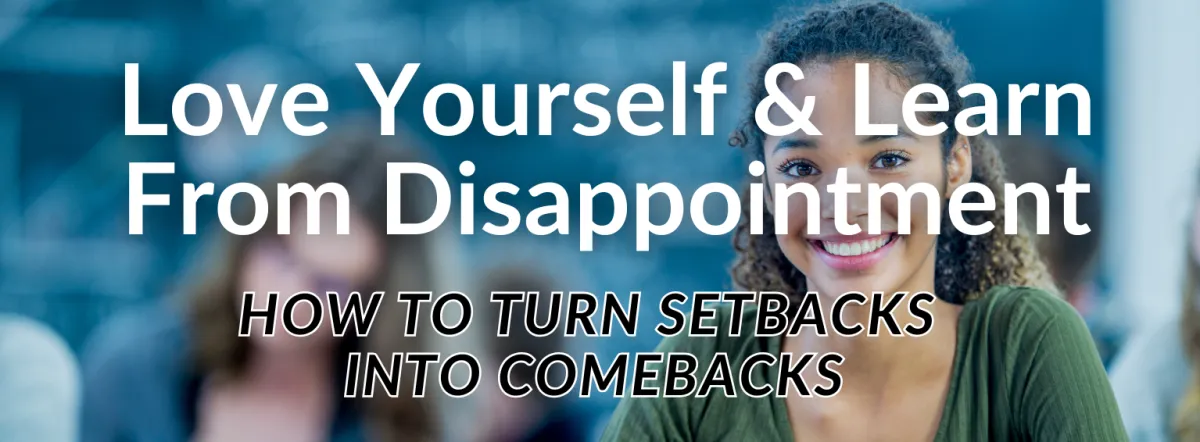 Love Yourself & Learn From Disappointment

HOW TO TURN SETBACKS INTO COMEBACKS